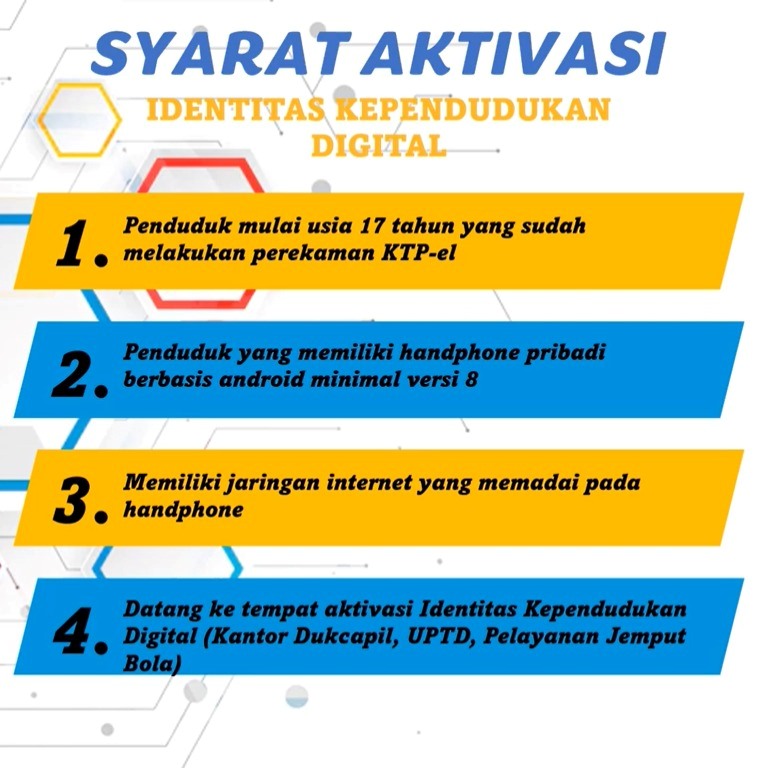 SYARAT AKTIVASI

IDENTITAS KEPENDUDUKAN DIGITAL

1. Penduduk mulai usia 17 tahun yang sudah melakukan perekaman KTP-el

2. Penduduk yang memiliki handphone pribadi berbasis android minimal versi 8

3. Memiliki jaringan internet yang memadai pada handphone

4. Datang ke tempat aktivasi Identitas Kependudukan Digital (Kantor Dukcapil, UPTD, Pelayanan Jemput Bola)